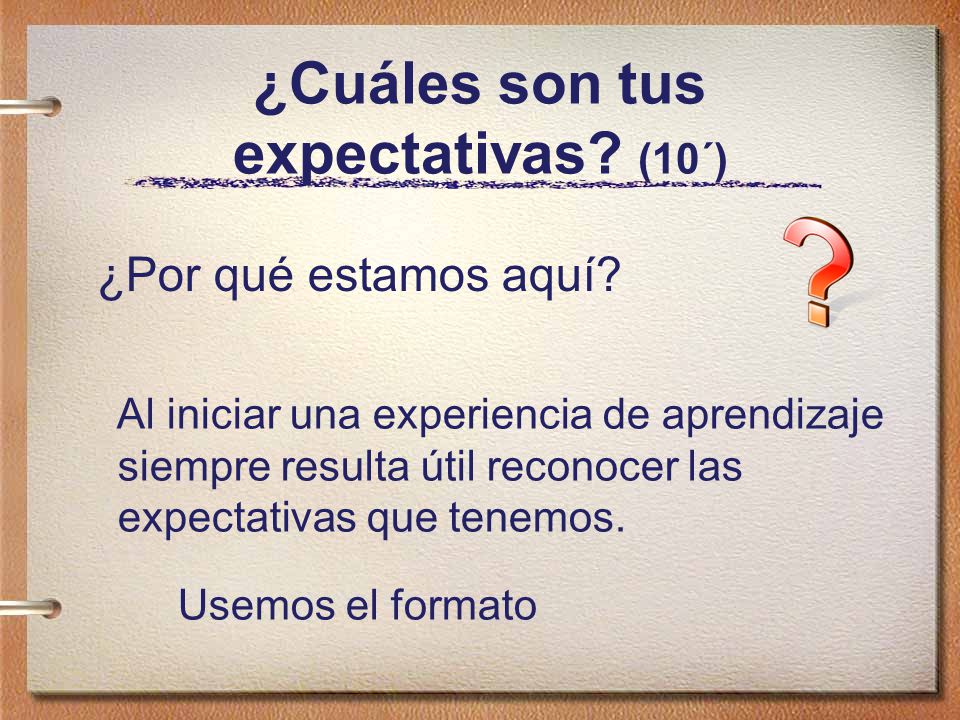 ¿Cuáles son tus expectativas? (10´)

¿Por qué estamos aquí?

Al iniciar una experiencia de aprendizaje siempre resulta útil reconocer las expectativas que tenemos.

Usemos el formato